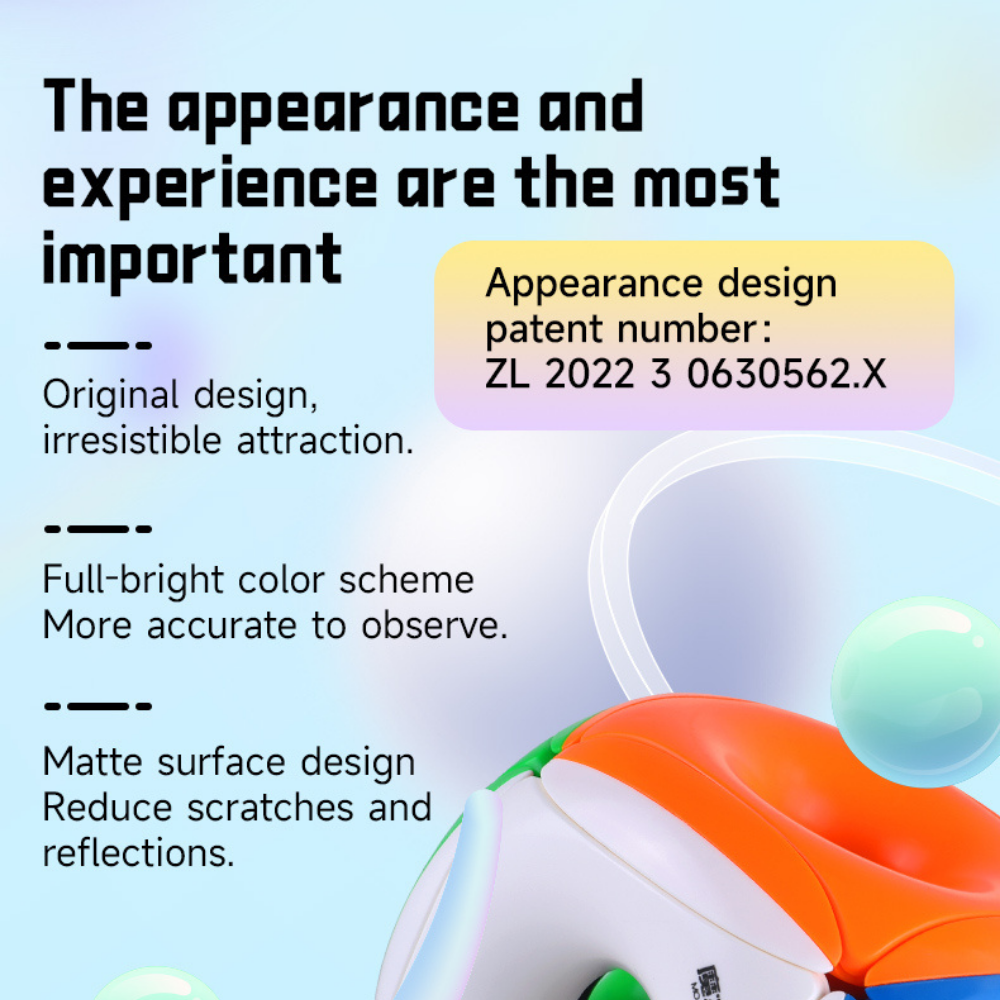 The appearance and experience are the most important

Appearance design patent number: ZL 2022 3 0630562.X

Original design, irresistible attraction.

Full-bright color scheme More accurate to observe.

Matte surface design Reduce scratches and reflections.